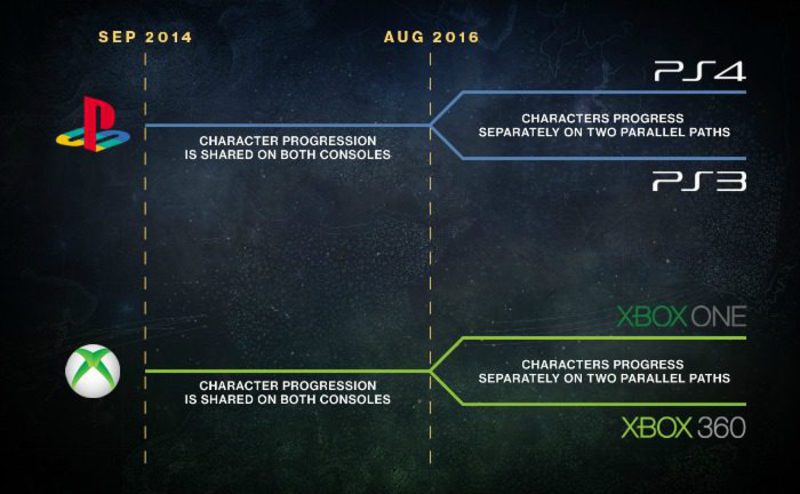 SEP 2014

AUG 2016

PS4

CHARACTER PROGRESSION IS SHARED ON BOTH CONSOLES

CHARACTERS PROGRESS SEPARATELY ON TWO PARALLEL PATHS

PS3

XBOX ONE

CHARACTER PROGRESSION IS SHARED ON BOTH CONSOLES

CHARACTERS PROGRESS SEPARATELY ON TWO PARALLEL PATHS

XBOX 360